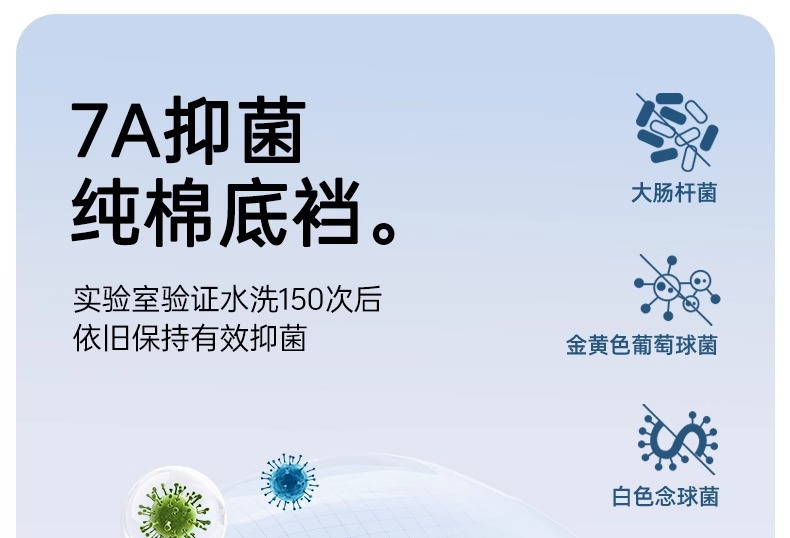 7A抑菌
纯棉底裆。

实验室验证水洗150次后
依旧保持有效抑菌

大肠杆菌

金黄色葡萄球菌

白色念球菌